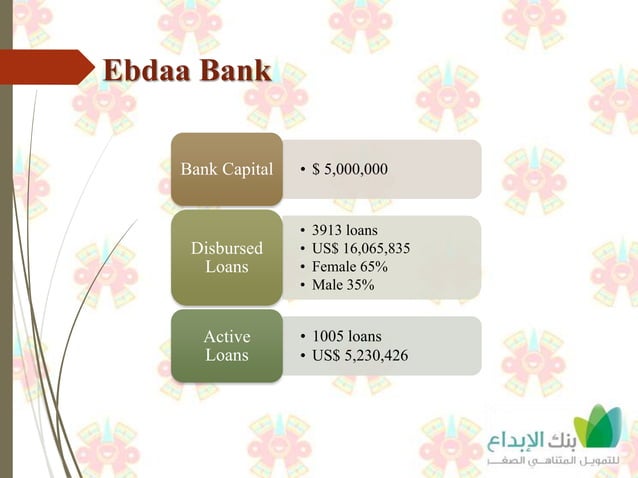 Ebdaa Bank

Bank Capital
• $ 5,000,000

Disbursed Loans
• 3913 loans
• US$ 16,065,835
• Female 65%
• Male 35%

Active Loans
• 1005 loans
• US$ 5,230,426

بنك الإبداع
للتمويل المتناهي الصغر